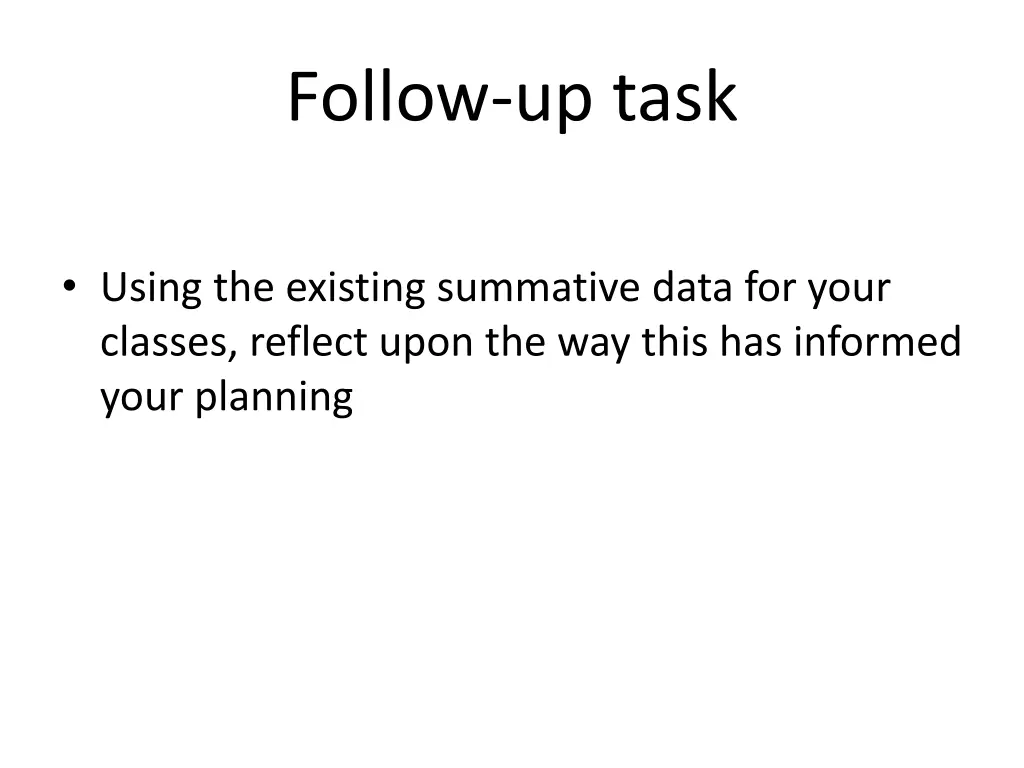 Follow-up task

• Using the existing summative data for your classes, reflect upon the way this has informed your planning